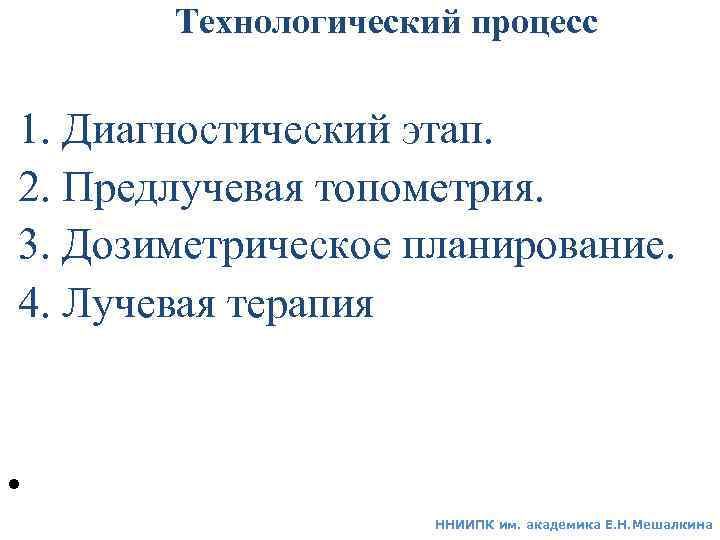 Технологический процесс

1. Диагностический этап.
2. Предлучевая топометрия.
3. Дозиметрическое планирование.
4. Лучевая терапия

•

ННИИПК им. академика Е.Н.Мешалкина